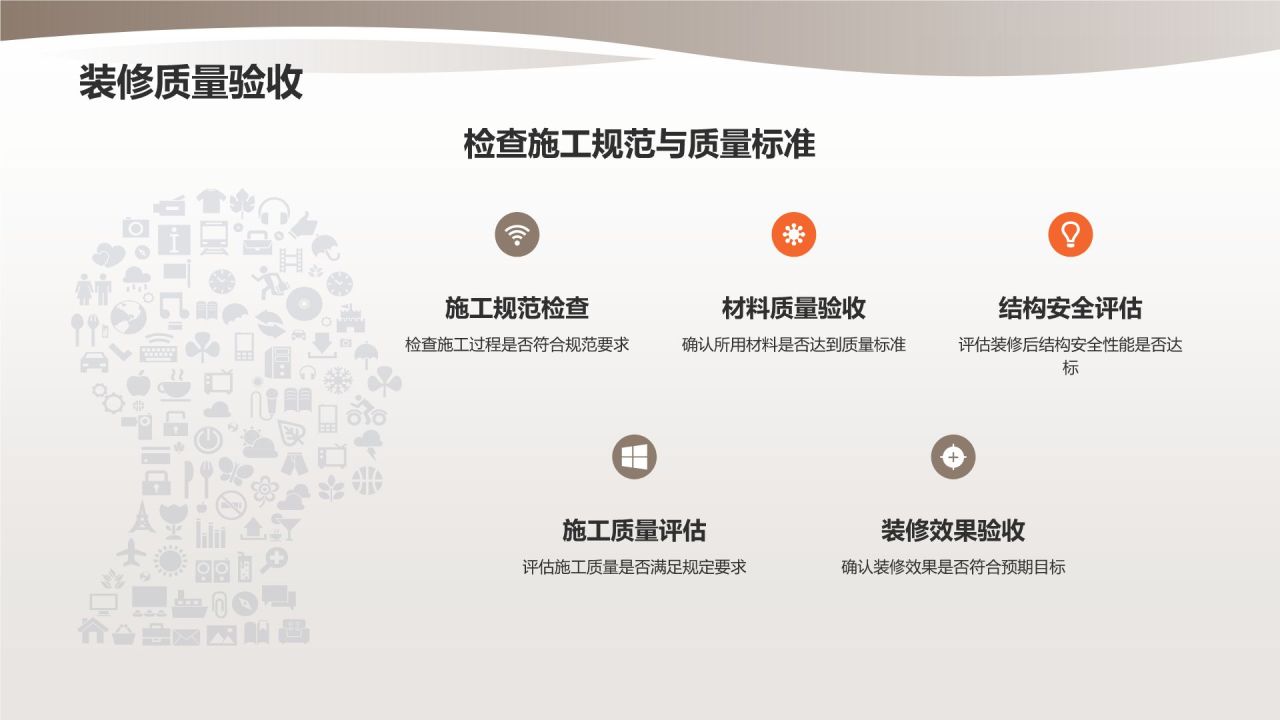 装修质量验收

检查施工规范与质量标准

施工规范检查
检查施工过程是否符合规范要求

材料质量验收
确认所用材料是否达到质量标准

结构安全评估
评估装修后结构安全性能是否达标

施工质量评估
评估施工质量是否满足规定要求

装修效果验收
确认装修效果是否符合预期目标